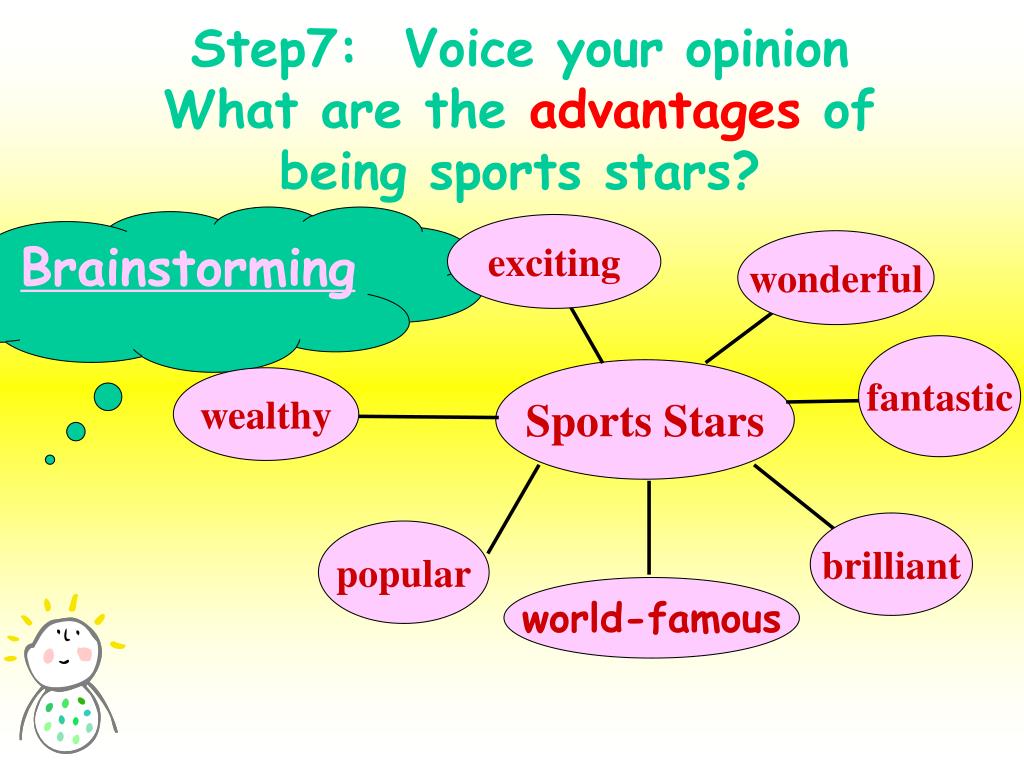 Step7: Voice your opinion
What are the advantages of being sports stars?

Brainstorming

exciting

wonderful

wealthy

Sports Stars

fantastic

popular

world-famous

brilliant